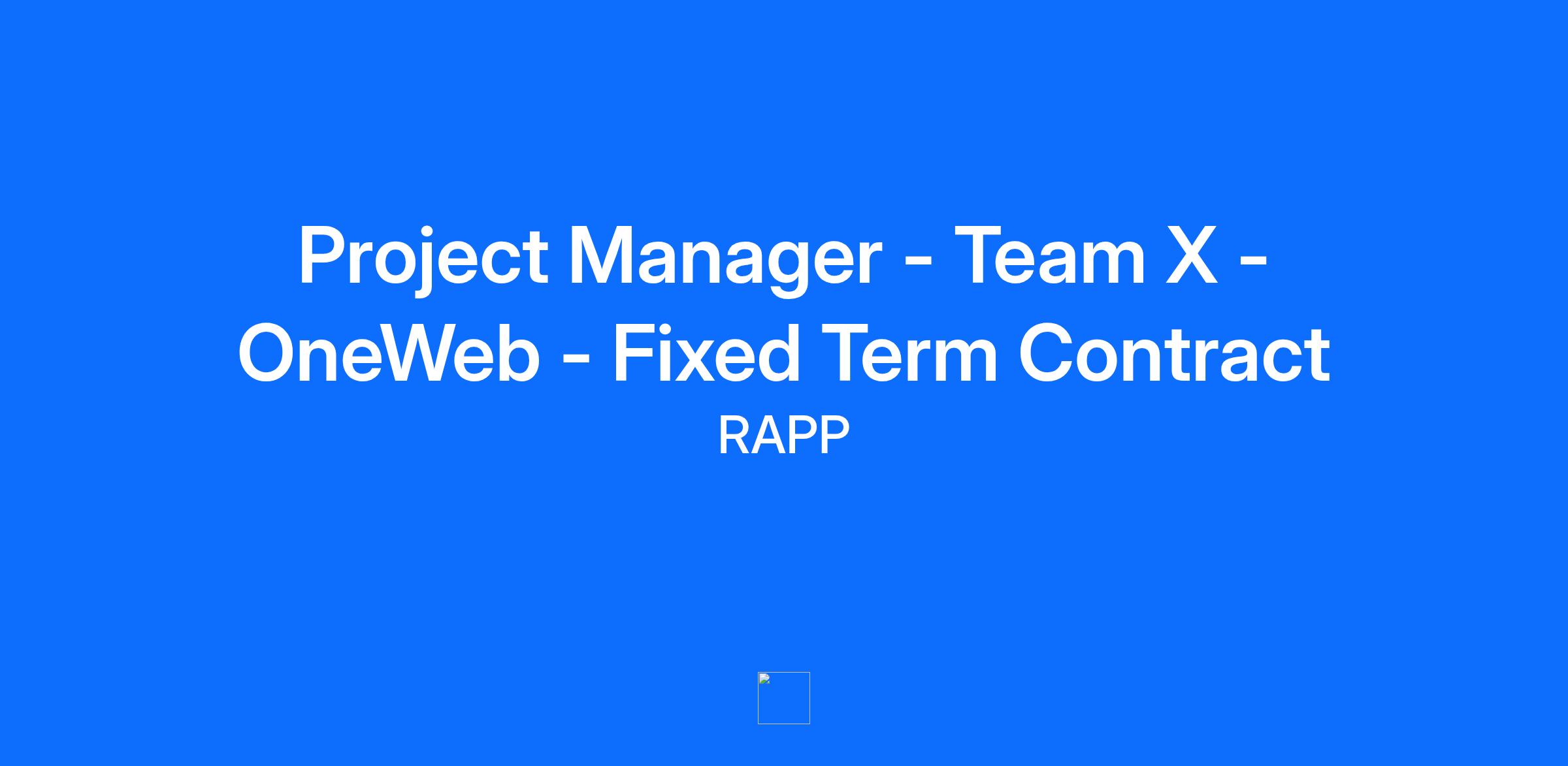 Project Manager - Team X - OneWeb - Fixed Term Contract

RAPP